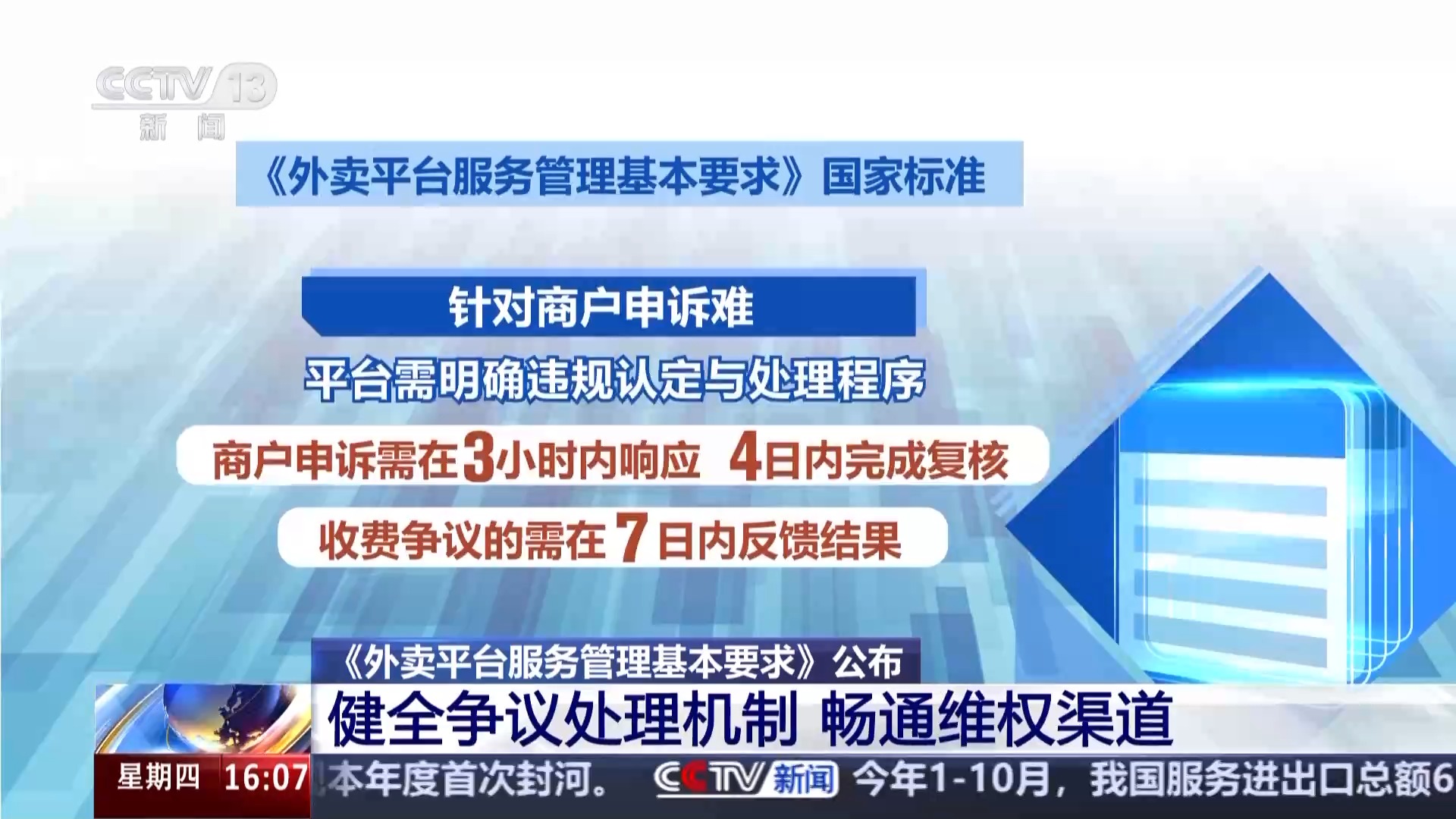 CCTV 13
新闻

《外卖平台服务管理基本要求》国家标准

针对商户申诉难

平台需明确违规认定与处理程序

商户申诉需在3小时内响应 4日内完成复核

收费争议的需在7日内反馈结果

《外卖平台服务管理基本要求》公布

健全争议处理机制 畅通维权渠道

星期四 16:07 本年度首次封河。 CCTV新闻 今年1-10月，我国服务进出口总额6